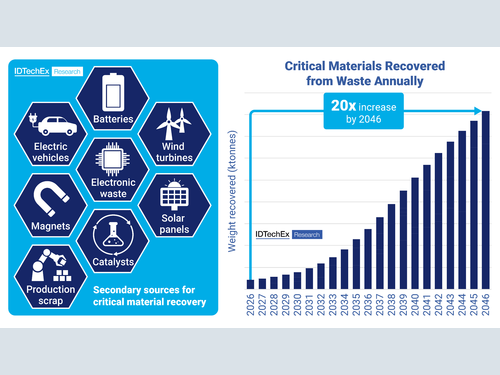 IDTechEx Research

Batteries

Electric vehicles

Wind turbines

Electronic waste

Magnets

Solar panels

Catalysts

Production scrap

Secondary sources for critical material recovery

Critical Materials Recovered from Waste Annually

20x increase by 2046

Weight recovered (ktonnes)

IDTechEx Research

2026 2027 2028 2029 2030 2031 2032 2033 2034 2035 2036 2037 2038 2039 2040 2041 2042 2043 2044 2045 2046